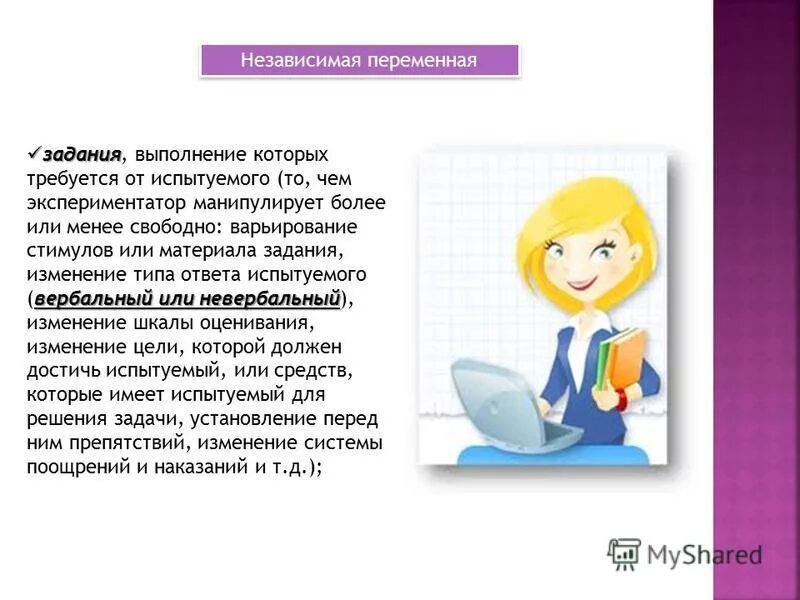 Независимая переменная

✓задания, выполнение которых требуется от испытуемого (то, чем экспериментатор манипулирует более или менее свободно: варьирование стимулов или материала задания, изменение типа ответа испытуемого (вербальный или невербальный), изменение шкалы оценивания, изменение цели, которой должен достичь испытуемый, или средств, которые имеет испытуемый для решения задачи, установление перед ним препятствий, изменение системы поощрений и наказаний и т.д.);

MyShared